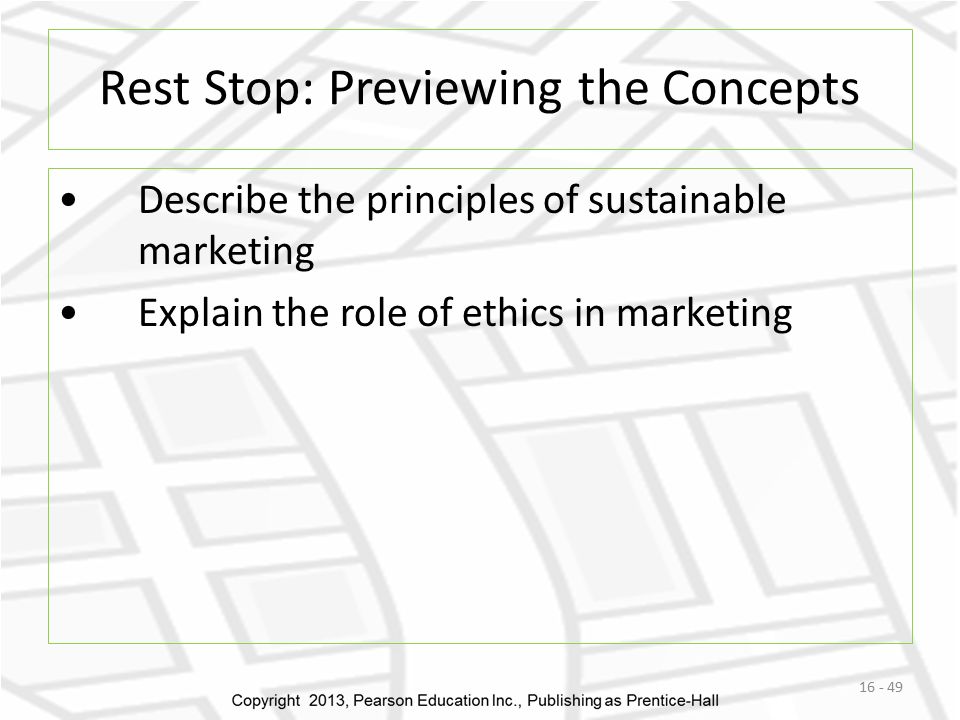 Rest Stop: Previewing the Concepts

• Describe the principles of sustainable marketing
• Explain the role of ethics in marketing

16 - 49

Copyright 2013, Pearson Education Inc., Publishing as Prentice-Hall